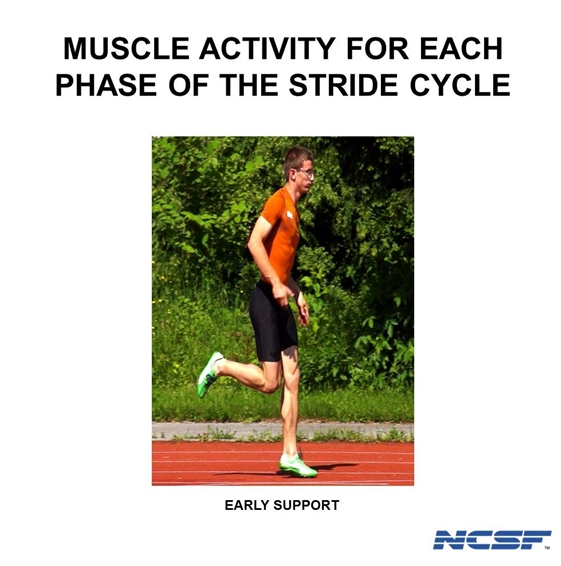 MUSCLE ACTIVITY FOR EACH PHASE OF THE STRIDE CYCLE

EARLY SUPPORT

NCSF™